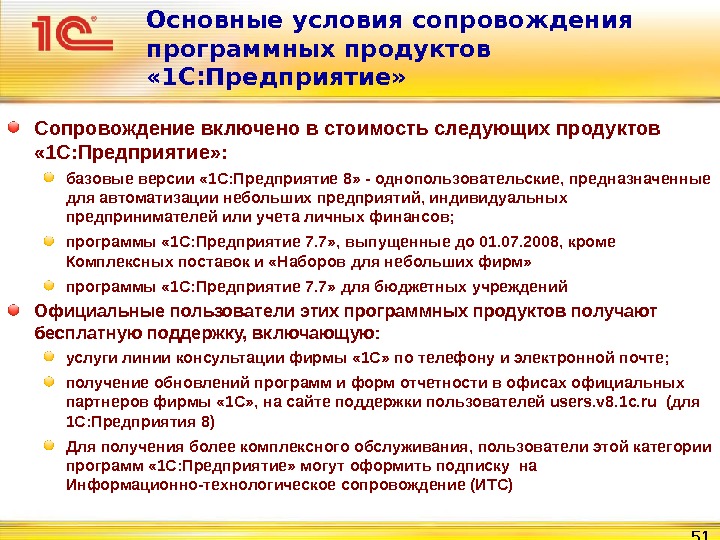 1С

Основные условия сопровождения программных продуктов «1С:Предприятие»

Сопровождение включено в стоимость следующих продуктов «1С:Предприятие»:

базовые версии «1С:Предприятие 8» - однопользовательские, предназначенные для автоматизации небольших предприятий, индивидуальных предпринимателей или учета личных финансов;

программы «1С:Предприятие 7.7», выпущенные до 01.07.2008, кроме Комплексных поставок и «Наборов для небольших фирм»

программы «1С:Предприятие 7.7» для бюджетных учреждений

Официальные пользователи этих программных продуктов получают бесплатную поддержку, включающую:

услуги линии консультации фирмы «1С» по телефону и электронной почте;

получение обновлений программ и форм отчетности в офисах официальных партнеров фирмы «1С», на сайте поддержки пользователей users.v8.1c.ru (для 1С:Предприятия 8)

Для получения более комплексного обслуживания, пользователи этой категории программ «1С:Предприятие» могут оформить подписку на Информационно-технологическое сопровождение (ИТС)

51